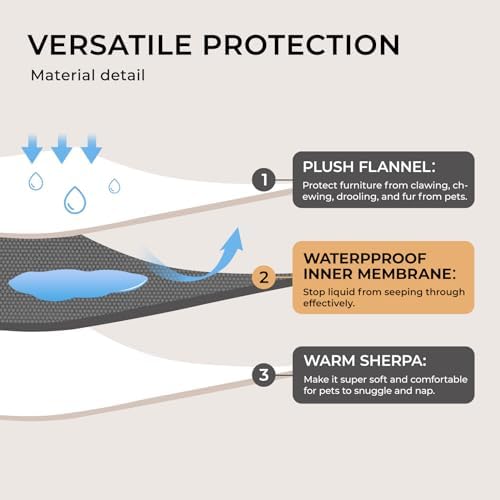 VERSATILE PROTECTION

Material detail

1

PLUSH FLANNEL:

Protect furniture from clawing, chewing, drooling, and fur from pets.

2

WATERPPROOF INNER MEMBRANE:

Stop liquid from seeping through effectively.

3

WARM SHERPA:

Make it super soft and comfortable for pets to snuggle and nap.